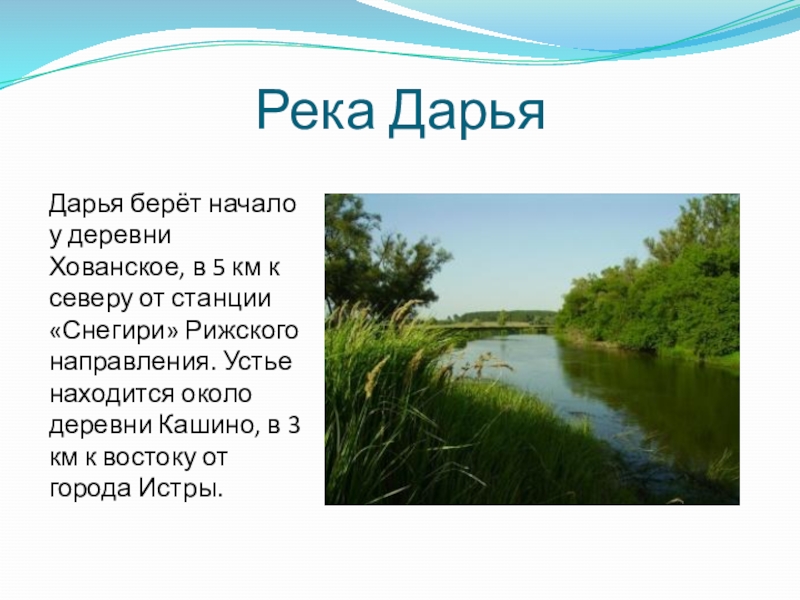 Река Дарья

Дарья берёт начало у деревни Хованское, в 5 км к северу от станции «Снегири» Рижского направления. Устье находится около деревни Кашино, в 3 км к востоку от города Истры.